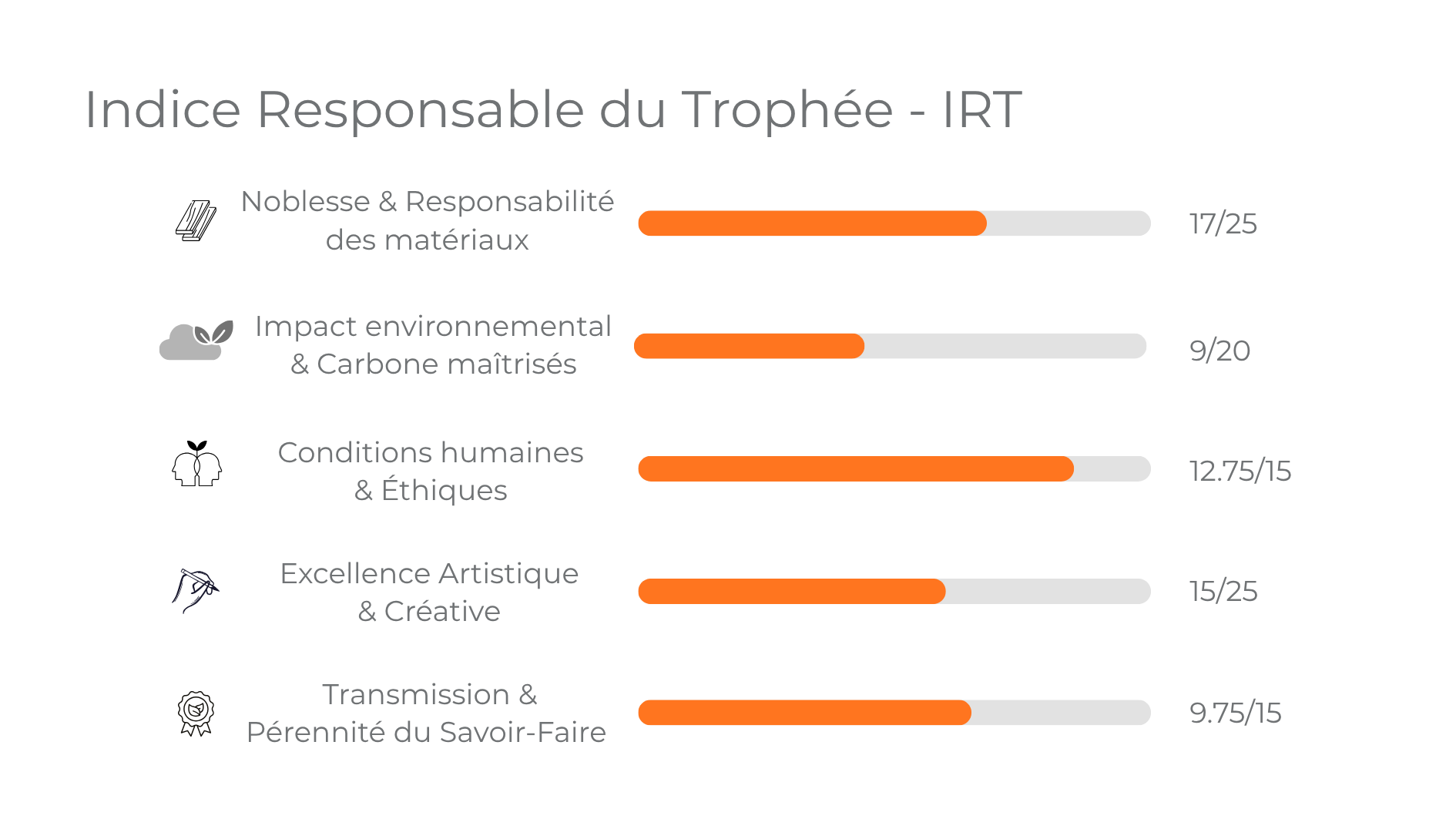 Indice Responsable du Trophée - IRT

Noblesse & Responsabilité des matériaux 17/25

Impact environnemental & Carbone maîtrisés 9/20

Conditions humaines & Éthiques 12.75/15

Excellence Artistique & Créative 15/25

Transmission & Pérennité du Savoir-Faire 9.75/15